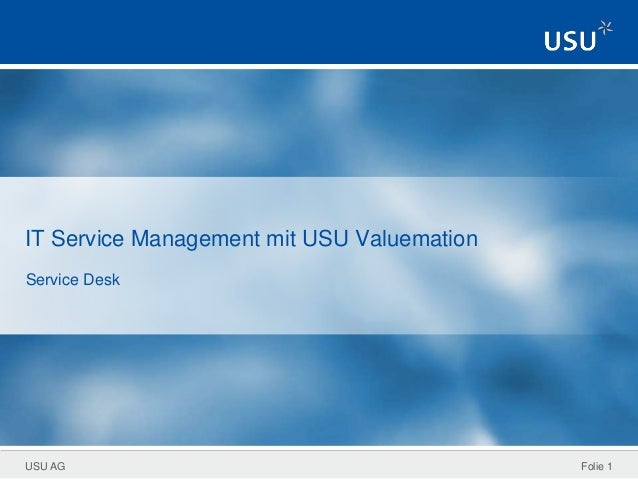 USU

IT Service Management mit USU Valuemation

Service Desk

USU AG

Folie 1